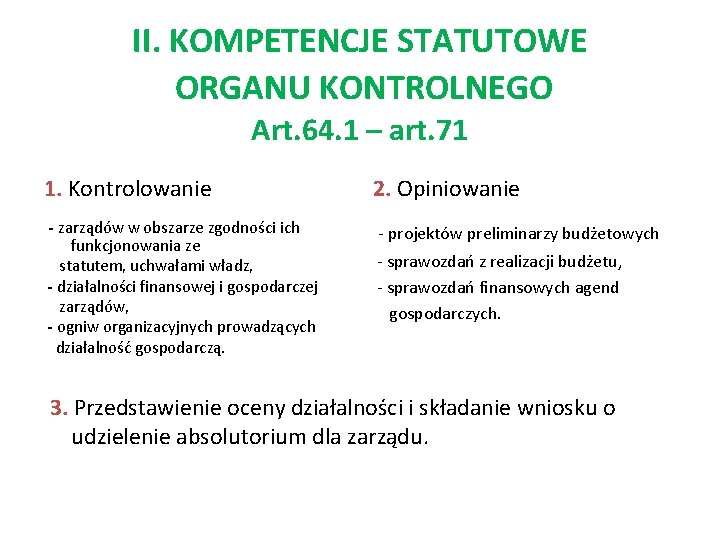 II. KOMPETENCJE STATUTOWE ORGANU KONTROLNEGO
Art.64.1 – art.71

1. Kontrolowanie

- zarządów w obszarze zgodności ich funkcjonowania ze statutem, uchwałami władz,
- działalności finansowej i gospodarczej zarządów,
- ogniw organizacyjnych prowadzących działalność gospodarczą.

2. Opiniowanie

- projektów preliminarzy budżetowych
- sprawozdań z realizacji budżetu,
- sprawozdań finansowych agend gospodarczych.

3. Przedstawienie oceny działalności i składanie wniosku o udzielenie absolutorium dla zarządu.